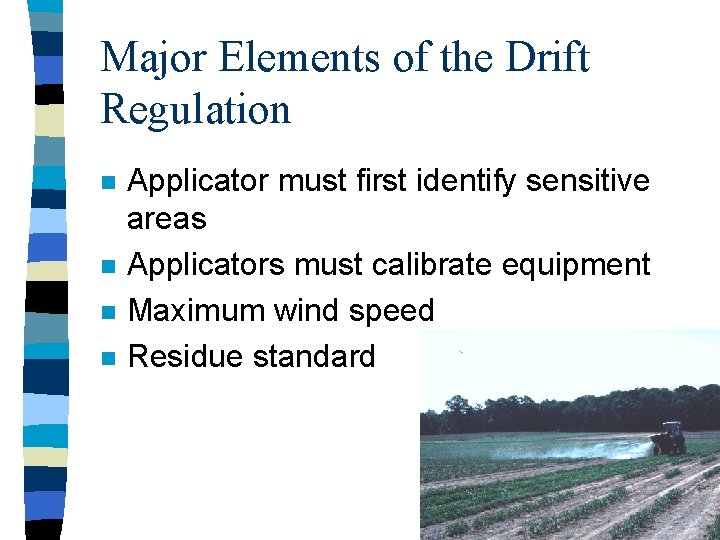 Major Elements of the Drift Regulation

- Applicator must first identify sensitive areas
- Applicators must calibrate equipment
- Maximum wind speed
- Residue standard